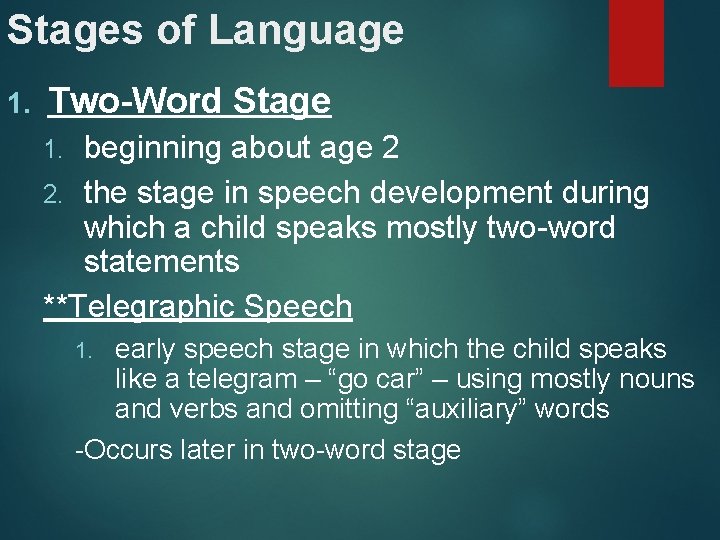 Stages of Language

1. Two-Word Stage

1. beginning about age 2
2. the stage in speech development during which a child speaks mostly two-word statements

**Telegraphic Speech

1. early speech stage in which the child speaks like a telegram – “go car” – using mostly nouns and verbs and omitting “auxiliary” words

-Occurs later in two-word stage